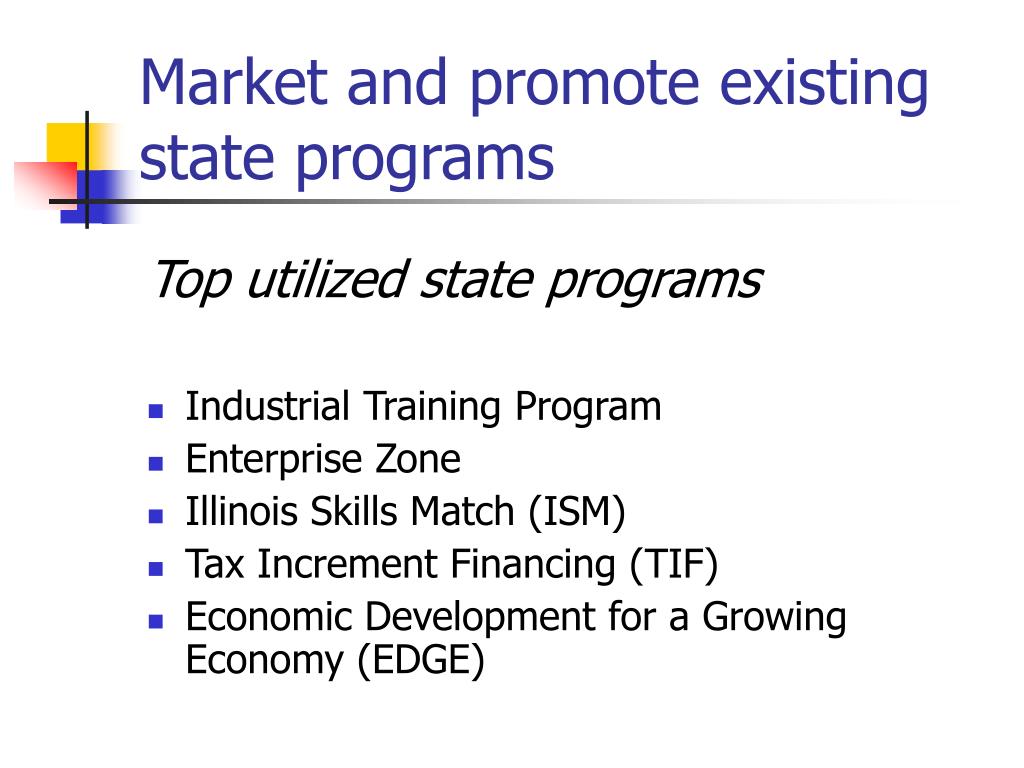 Market and promote existing state programs

Top utilized state programs

- Industrial Training Program
- Enterprise Zone
- Illinois Skills Match (ISM)
- Tax Increment Financing (TIF)
- Economic Development for a Growing Economy (EDGE)